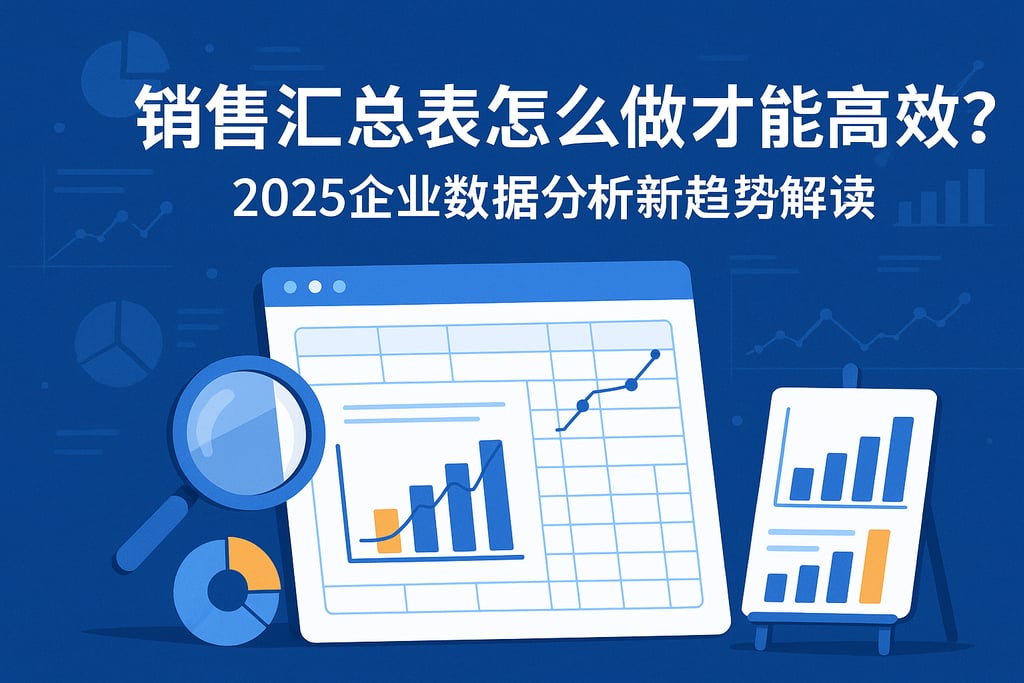 销售汇总表怎么做才能高效？
2025企业数据分析新趋势解读